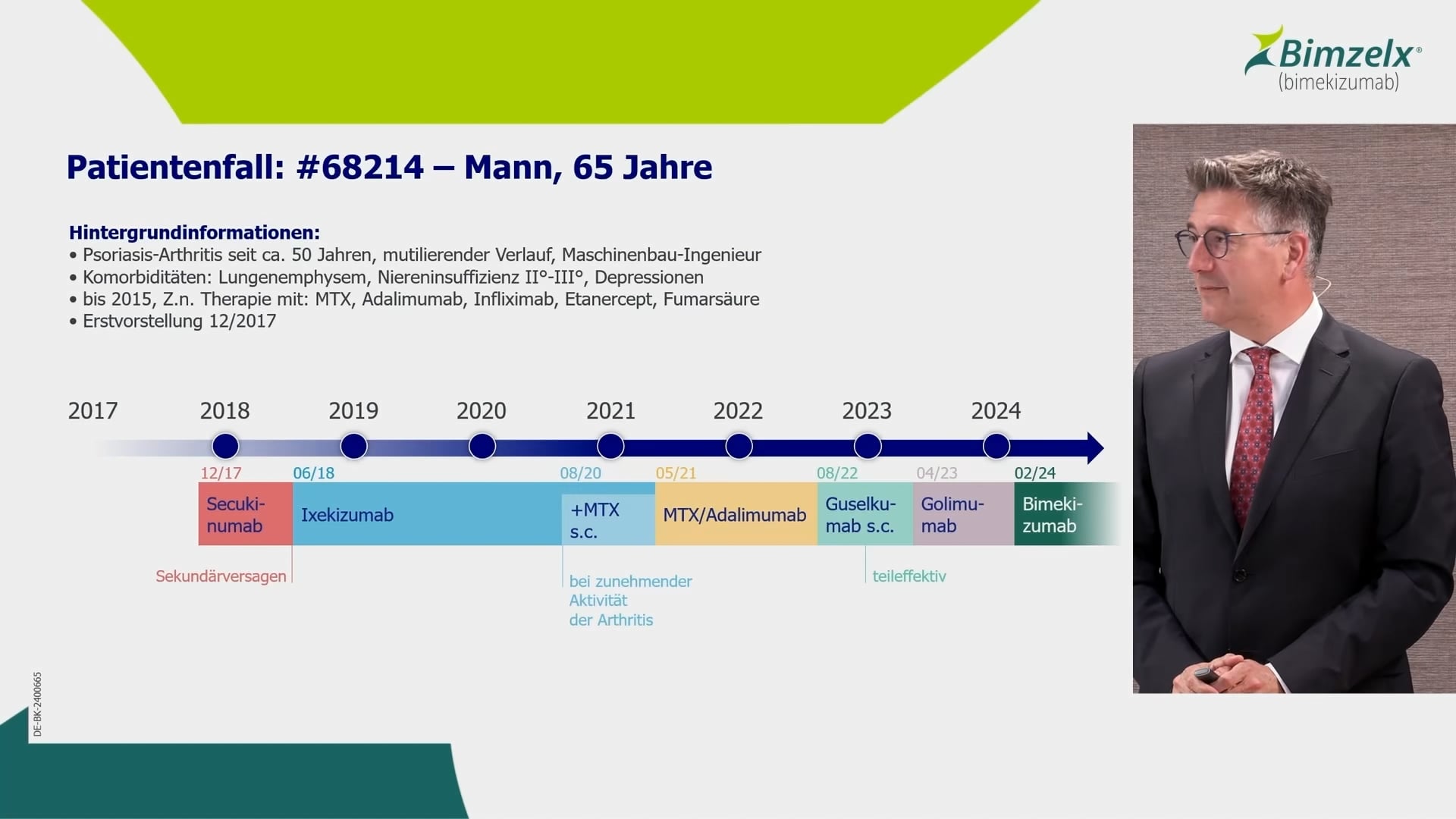 Bimzelx®
(bimekizumab)

Patientenfall: #68214 – Mann, 65 Jahre

Hintergrundinformationen:
• Psoriasis-Arthritis seit ca. 50 Jahren, mutilierender Verlauf, Maschinenbau-Ingenieur
• Komorbiditäten: Lungenemphysem, Niereninsuffizienz II°-III°, Depressionen
• bis 2015, Z.n. Therapie mit: MTX, Adalimumab, Infliximab, Etanercept, Fumarsäure
• Erstvorstellung 12/2017

2017 2018 2019 2020 2021 2022 2023 2024

12/17 06/18 08/20 05/21 08/22 04/23 02/24

Secukinumab
Ixekizumab
+MTX s.c.
MTX/Adalimumab
Guselkumab s.c.
Golimumab
Bimekizumab

Sekundärversagen
bei zunehmender Aktivität der Arthritis
teileffektiv

DE-BK-2400665